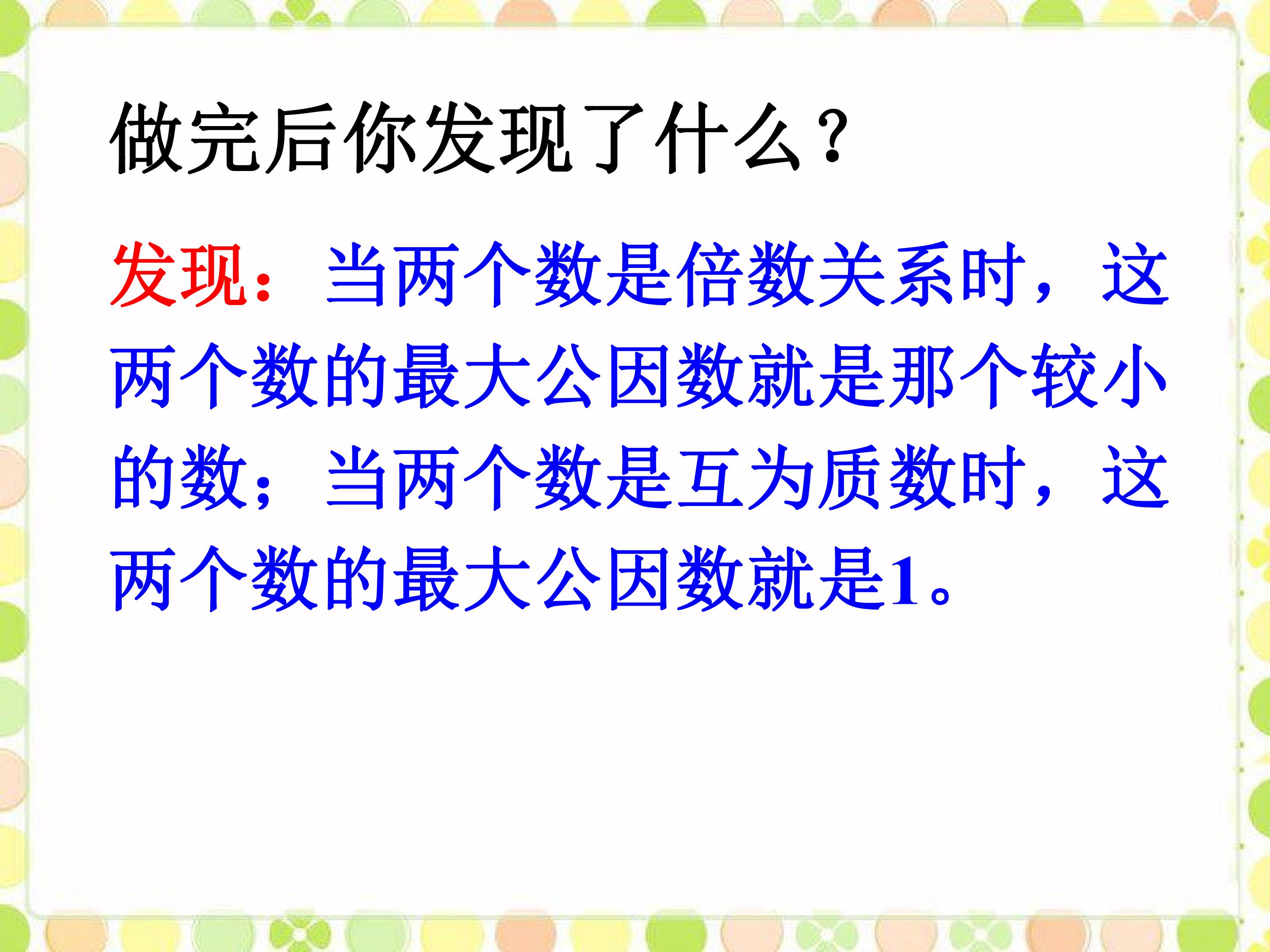 做完后你发现了什么？

发现：当两个数是倍数关系时，这两个数的最大公因数就是那个较小的数；当两个数是互为质数时，这两个数的最大公因数就是1。